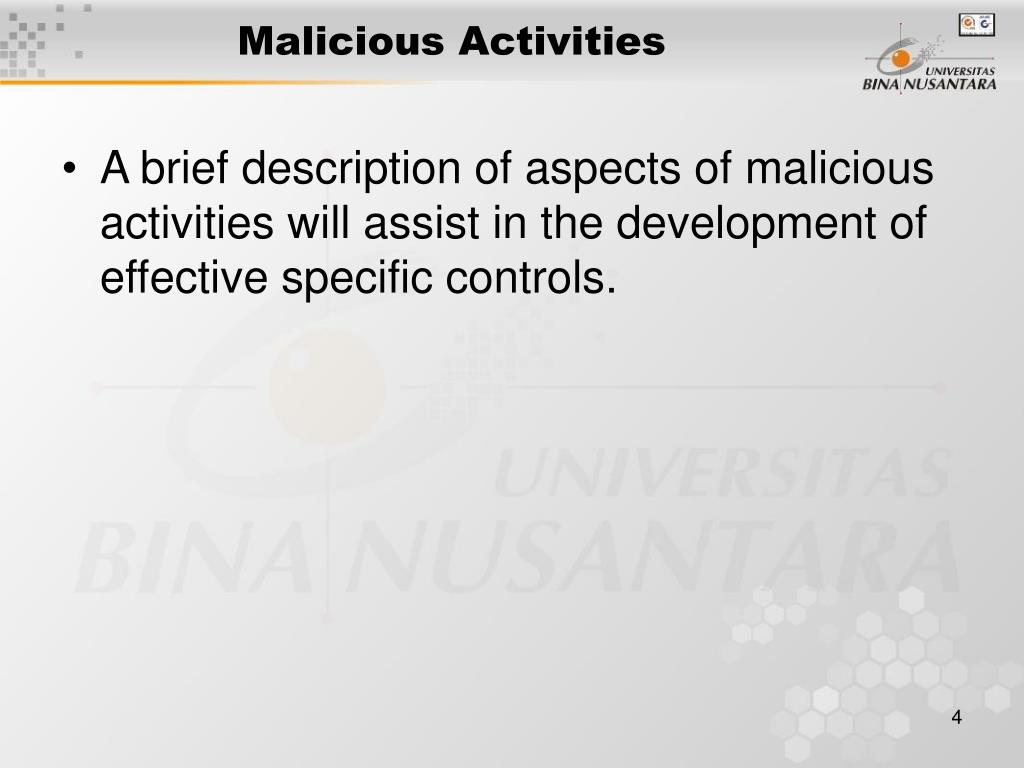 Malicious Activities

UNIVERSITAS BINA NUSANTARA

• A brief description of aspects of malicious activities will assist in the development of effective specific controls.

UNIVERSITAS BINA NUSANTARA

4